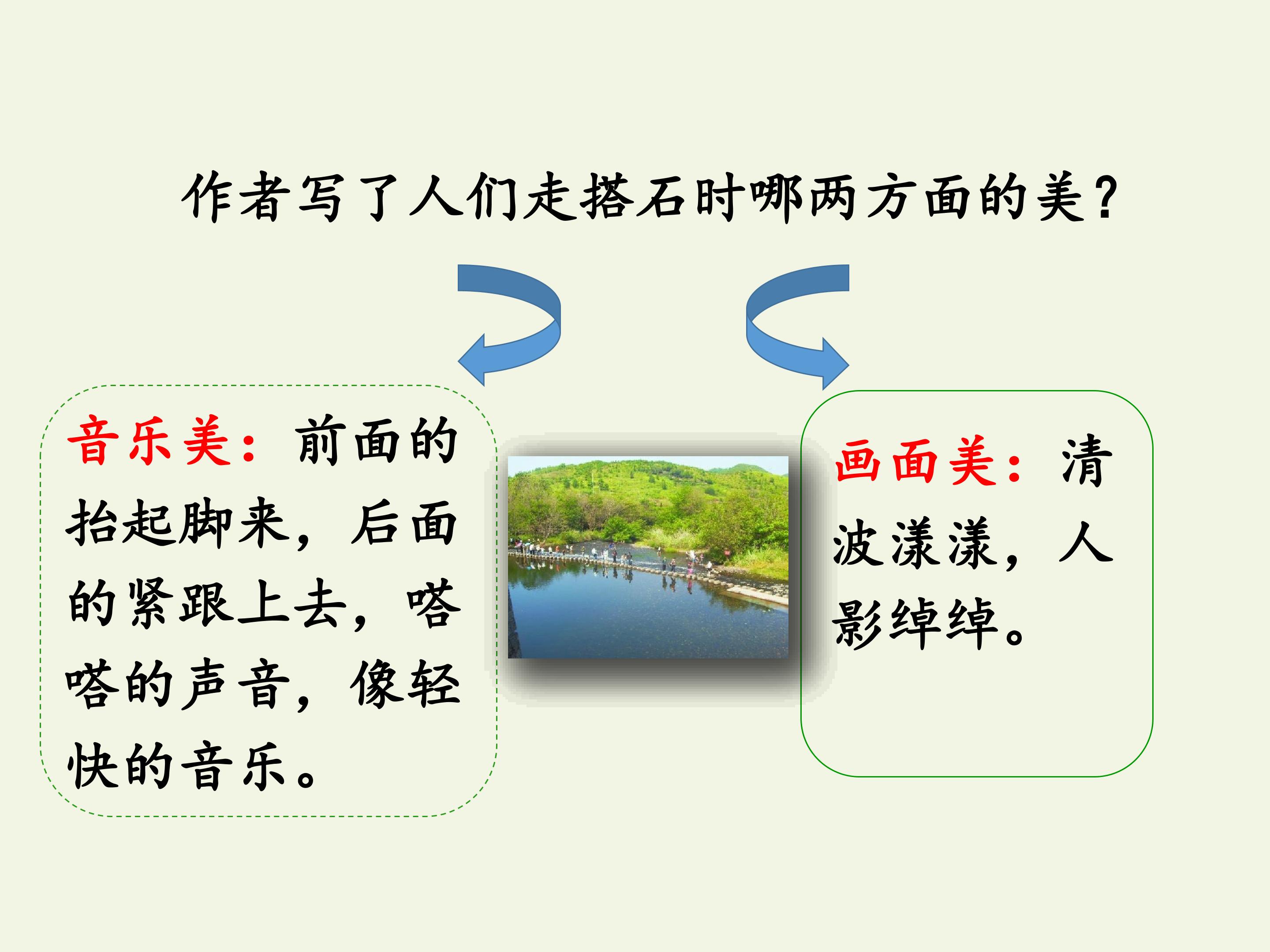 作者写了人们走搭石时哪两方面的美？

音乐美：前面的抬起脚来，后面的紧跟上去，嗒嗒的声音，像轻快的音乐。

画面美：清波漾漾，人影绰绰。